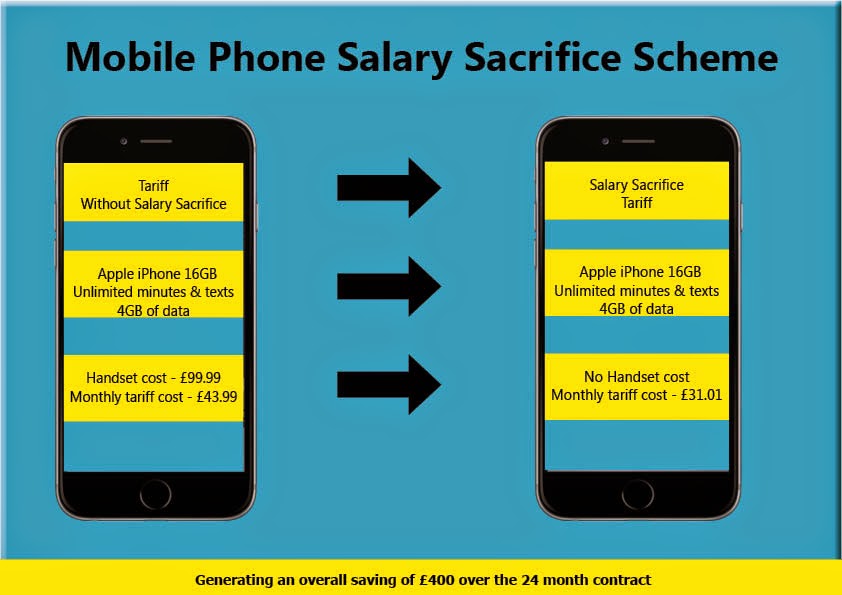 Mobile Phone Salary Sacrifice Scheme

Tariff
Without Salary Sacrifice

Apple iPhone 16GB
Unlimited minutes & texts
4GB of data

Handset cost - £99.99
Monthly tariff cost - £43.99

Salary Sacrifice
Tariff

Apple iPhone 16GB
Unlimited minutes & texts
4GB of data

No Handset cost
Monthly tariff cost - £31.01

Generating an overall saving of £400 over the 24 month contract